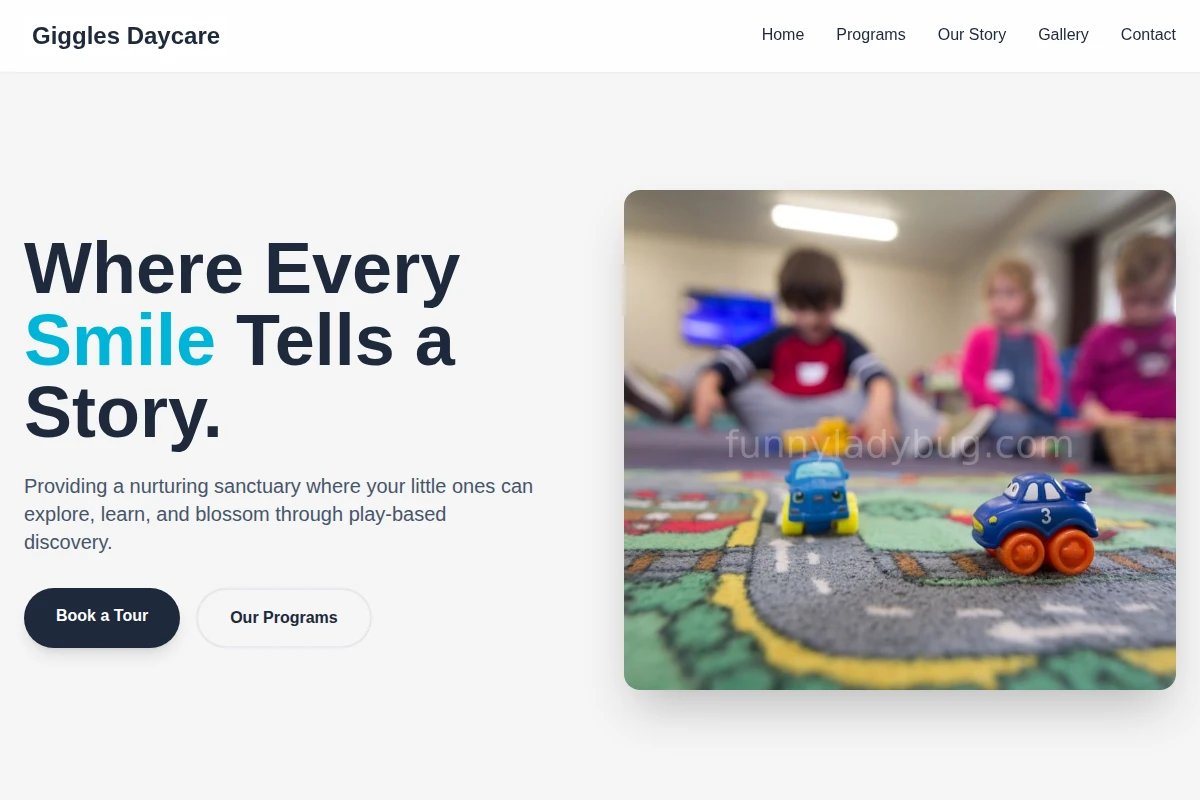 Giggles Daycare

Home Programs Our Story Gallery Contact

Where Every Smile Tells a Story.

Providing a nurturing sanctuary where your little ones can explore, learn, and blossom through play-based discovery.

Book a Tour

Our Programs

funnyladybug.com

3